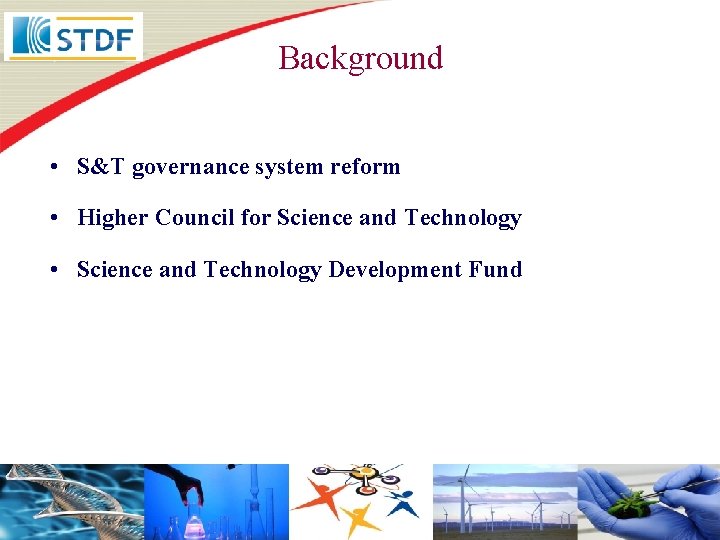 STDF

Background

• S&T governance system reform

• Higher Council for Science and Technology

• Science and Technology Development Fund